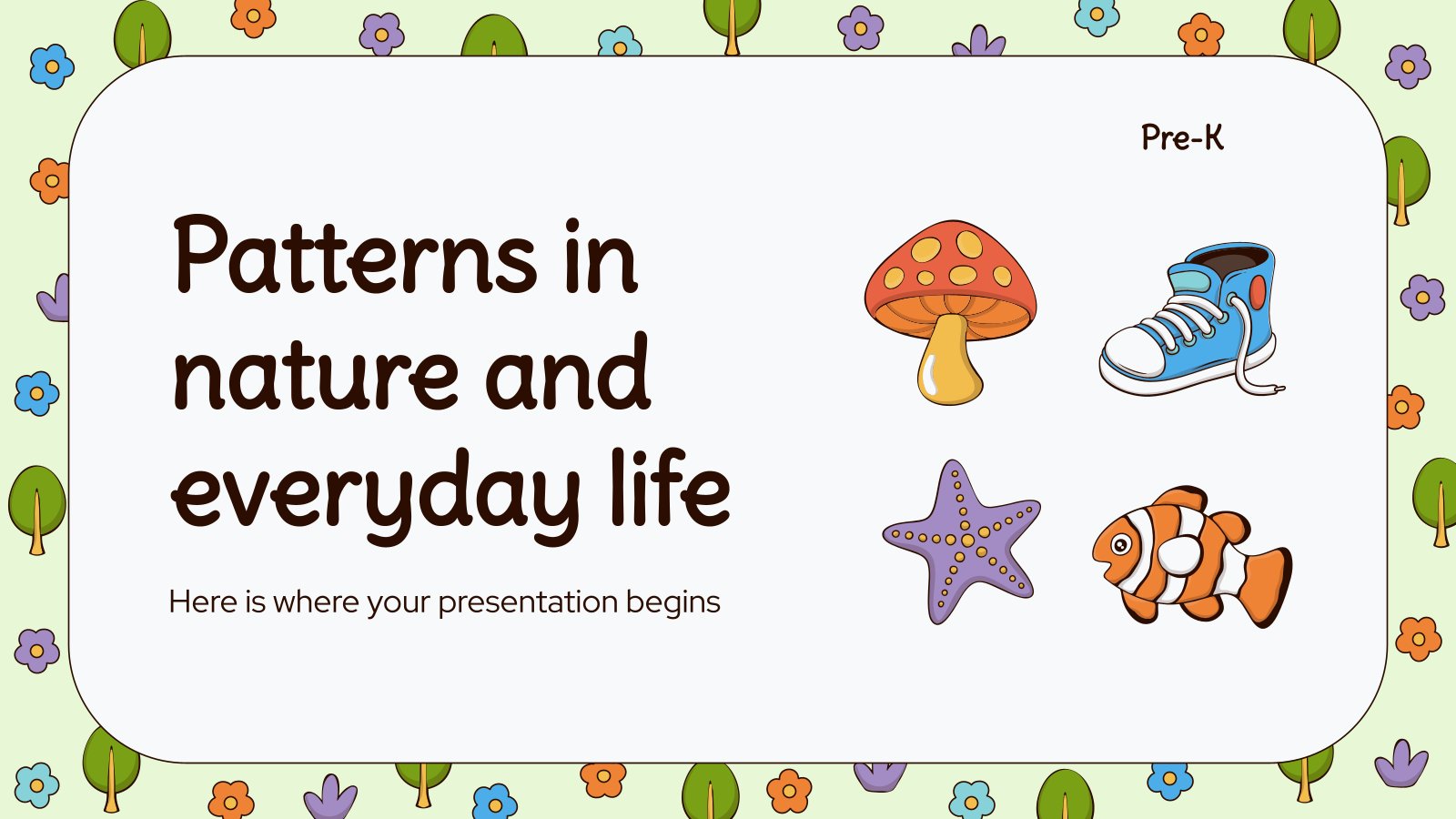 Pre-K

Patterns in nature and everyday life

Here is where your presentation begins